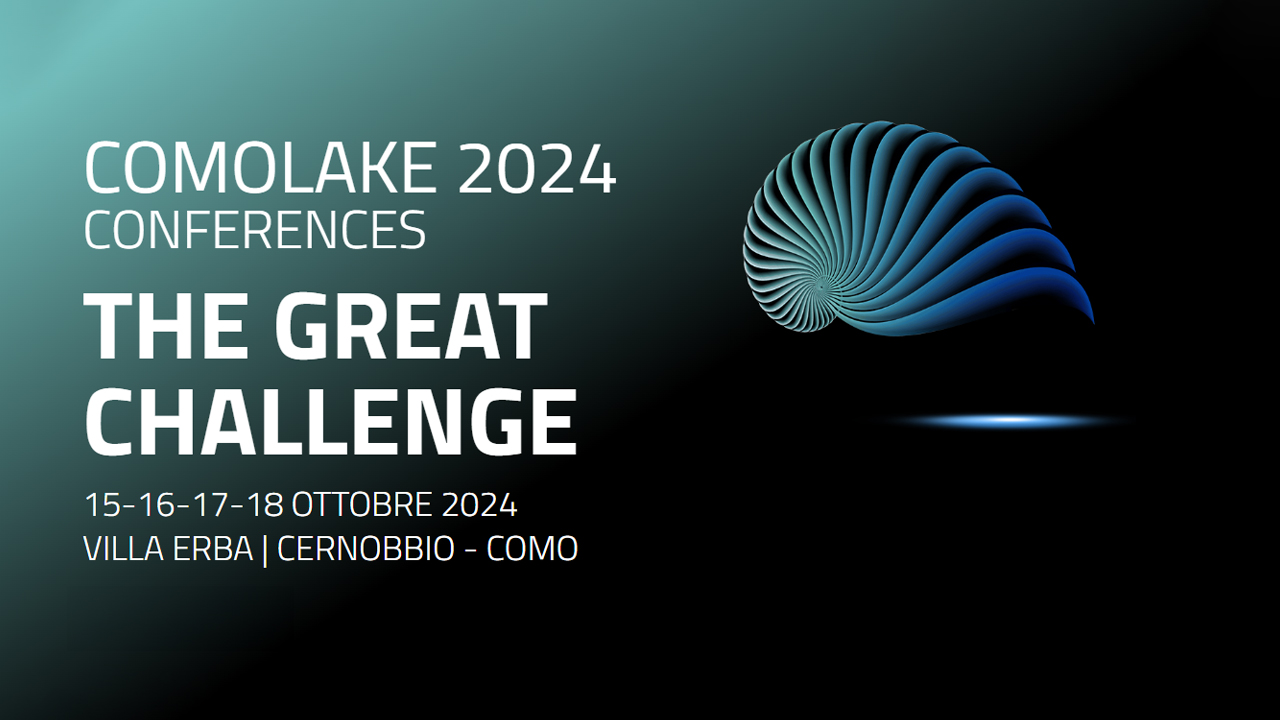 COMOLAKE 2024
CONFERENCES

THE GREAT CHALLENGE

15-16-17-18 OTTOBRE 2024
VILLA ERBA | CERNOBBIO - COMO